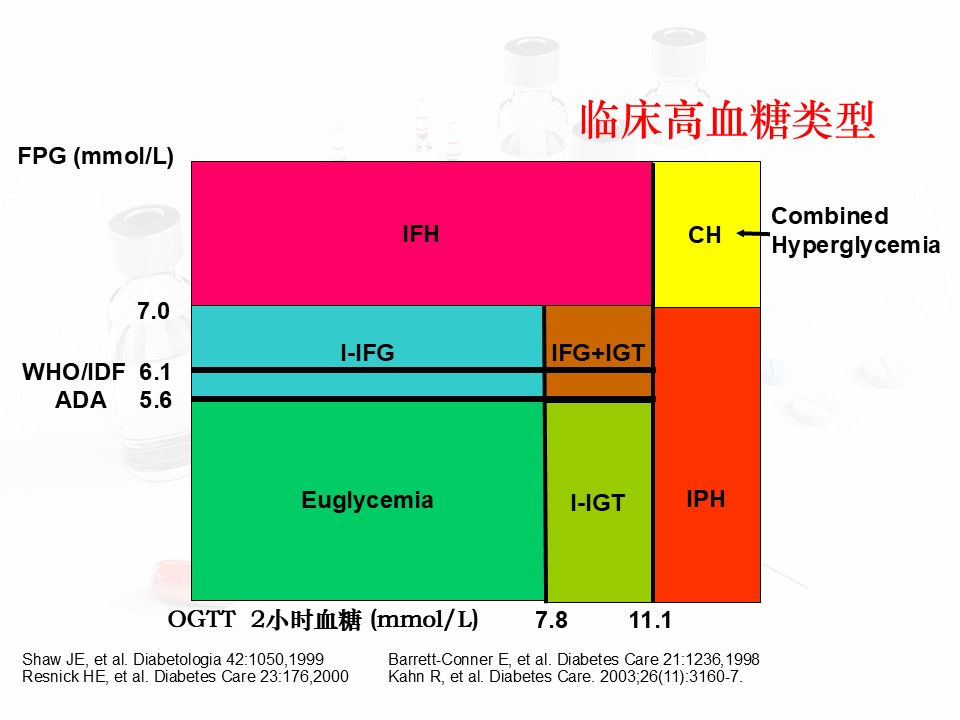 临床高血糖类型

FPG (mmol/L)

IFH

CH

Combined Hyperglycemia

7.0

I-IFG

IFG+IGT

WHO/IDF 6.1

ADA 5.6

Euglycemia

I-IGT

IPH

OGTT 2小时血糖 (mmol/L) 7.8 11.1

Shaw JE, et al. Diabetologia 42:1050,1999
Resnick HE, et al. Diabetes Care 23:176,2000

Barrett-Conner E, et al. Diabetes Care 21:1236,1998
Kahn R, et al. Diabetes Care. 2003;26(11):3160-7.